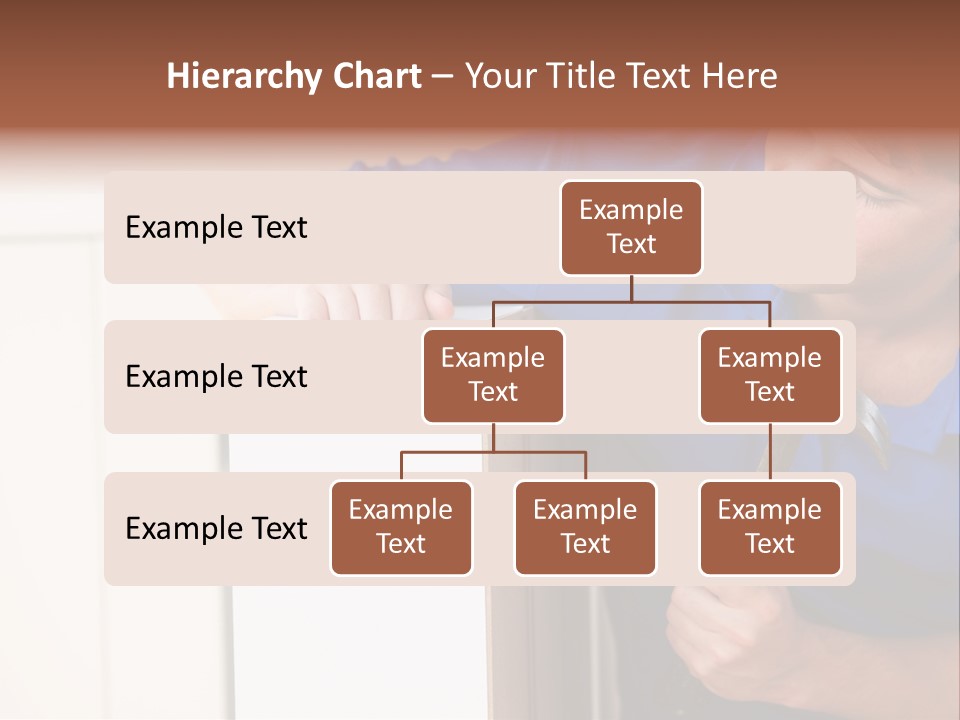 Hierarchy Chart – Your Title Text Here

Example Text

Example Text

Example Text

Example Text

Example Text

Example Text

Example Text

Example Text

Example Text